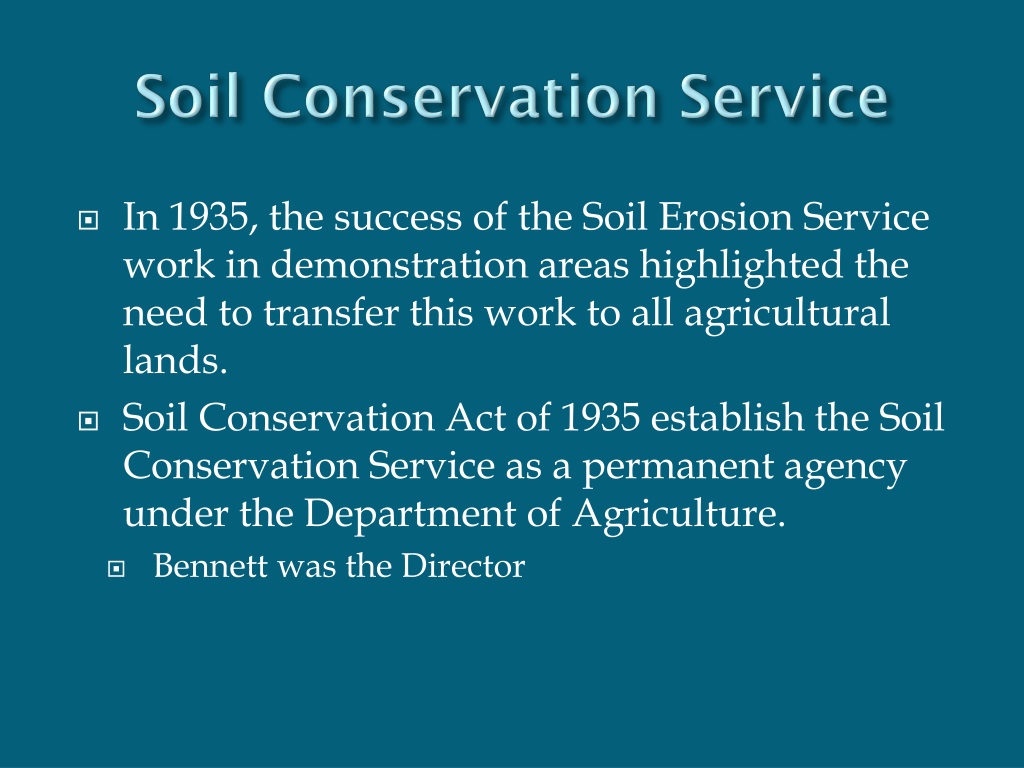 Soil Conservation Service

In 1935, the success of the Soil Erosion Service work in demonstration areas highlighted the need to transfer this work to all agricultural lands.

Soil Conservation Act of 1935 establish the Soil Conservation Service as a permanent agency under the Department of Agriculture.

Bennett was the Director